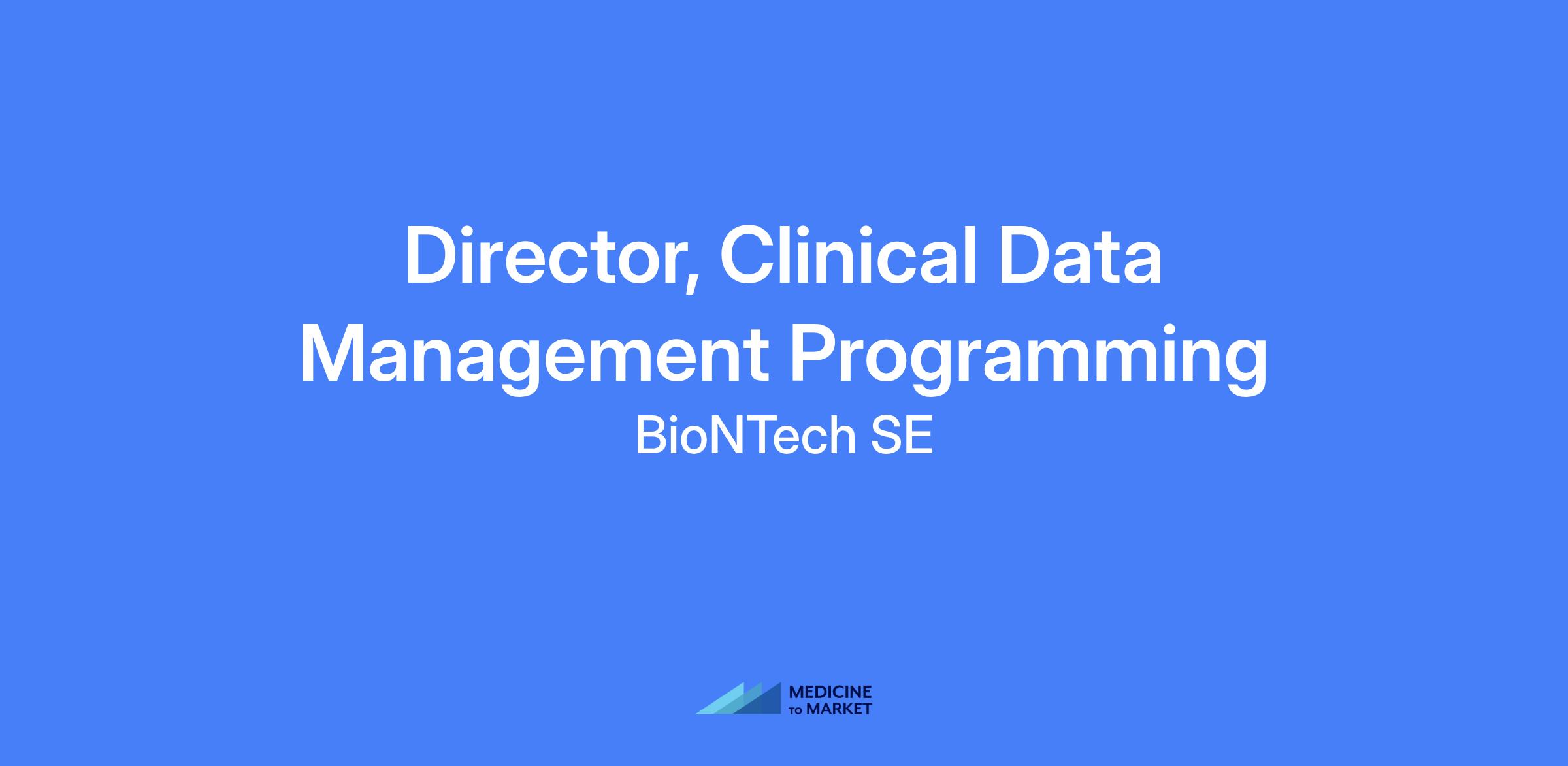 Director, Clinical Data Management Programming

BioNTech SE

MEDICINE
TO MARKET